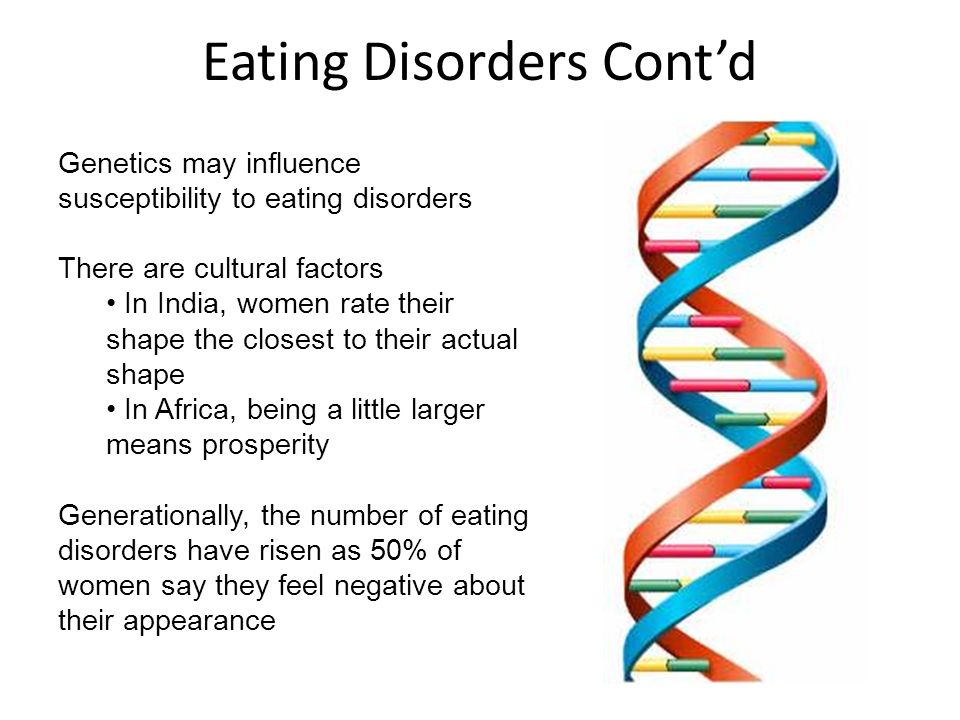 Eating Disorders Cont’d

Genetics may influence susceptibility to eating disorders

There are cultural factors
• In India, women rate their shape the closest to their actual shape
• In Africa, being a little larger means prosperity

Generationally, the number of eating disorders have risen as 50% of women say they feel negative about their appearance